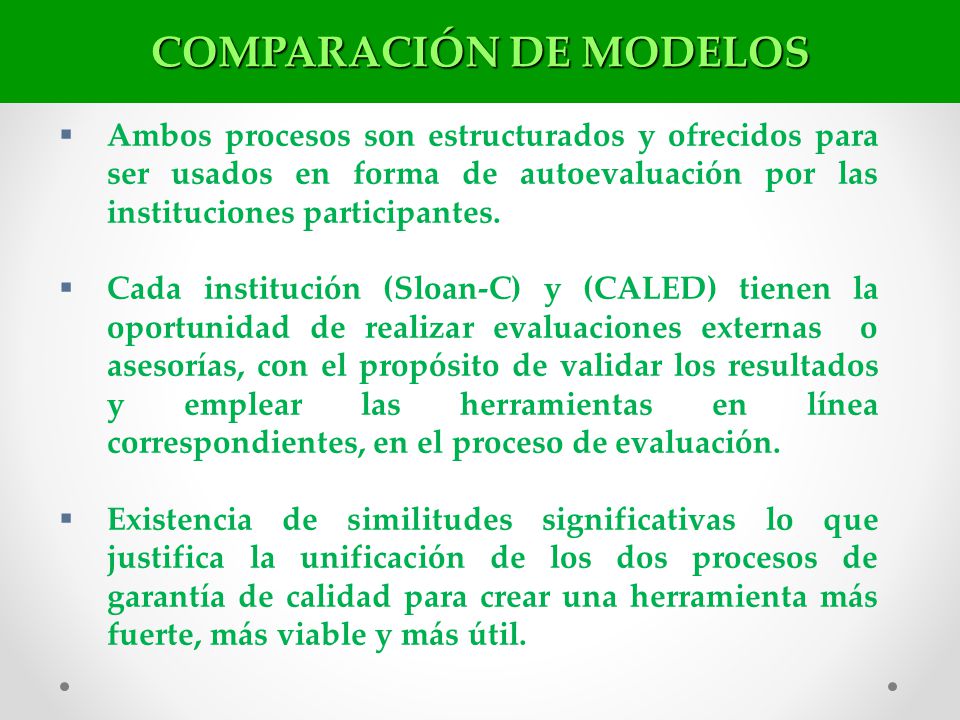 COMPARACIÓN DE MODELOS

▪ Ambos procesos son estructurados y ofrecidos para ser usados en forma de autoevaluación por las instituciones participantes.

▪ Cada institución (Sloan-C) y (CALED) tienen la oportunidad de realizar evaluaciones externas o asesorías, con el propósito de validar los resultados y emplear las herramientas en línea correspondientes, en el proceso de evaluación.

▪ Existencia de similitudes significativas lo que justifica la unificación de los dos procesos de garantía de calidad para crear una herramienta más fuerte, más viable y más útil.